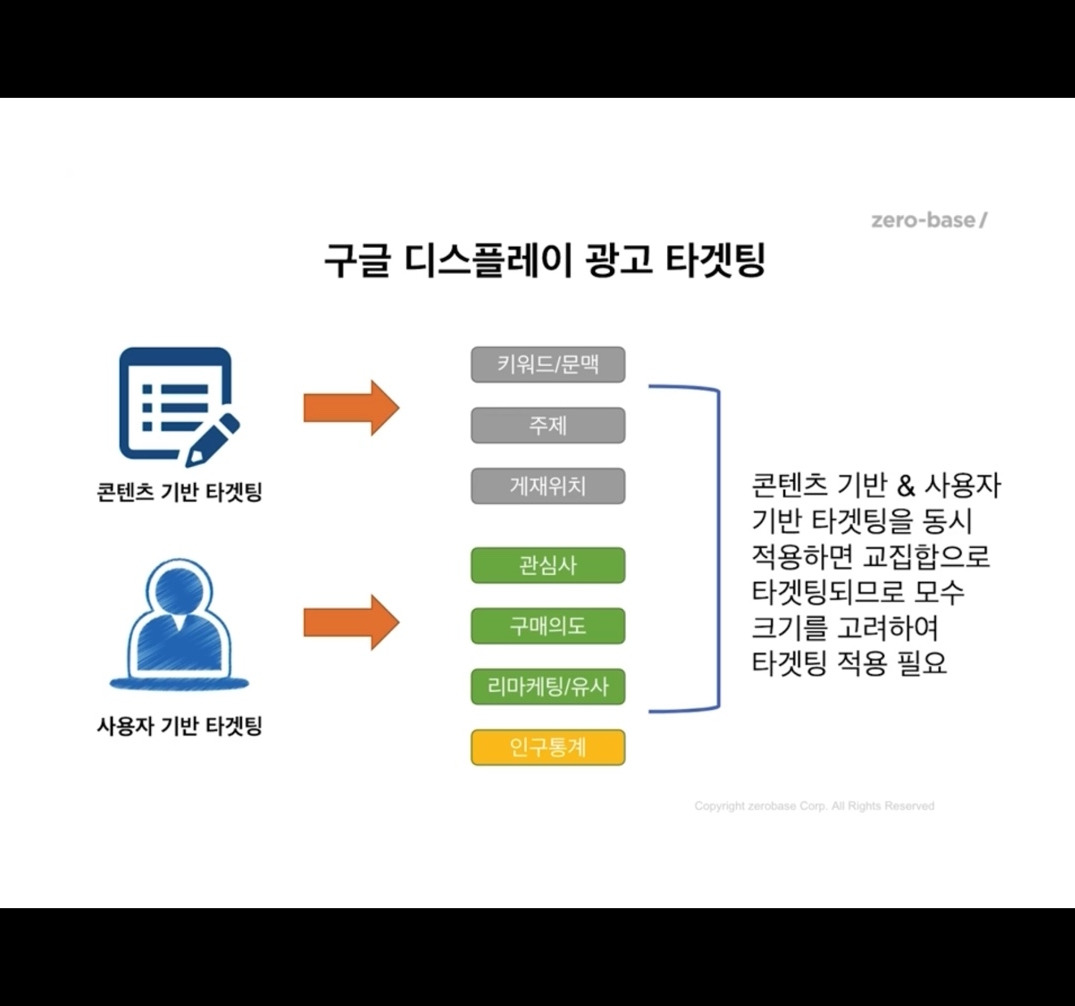 zero-base/

구글 디스플레이 광고 타겟팅

콘텐츠 기반 타겟팅

사용자 기반 타겟팅

키워드/문맥

주제

게재위치

관심사

구매의도

리마케팅/유사

인구통계

콘텐츠 기반 & 사용자 기반 타겟팅을 동시 적용하면 교집합으로 타겟팅되므로 모수 크기를 고려하여 타겟팅 적용 필요

Copyright zerobase Corp. All Rights Reserved